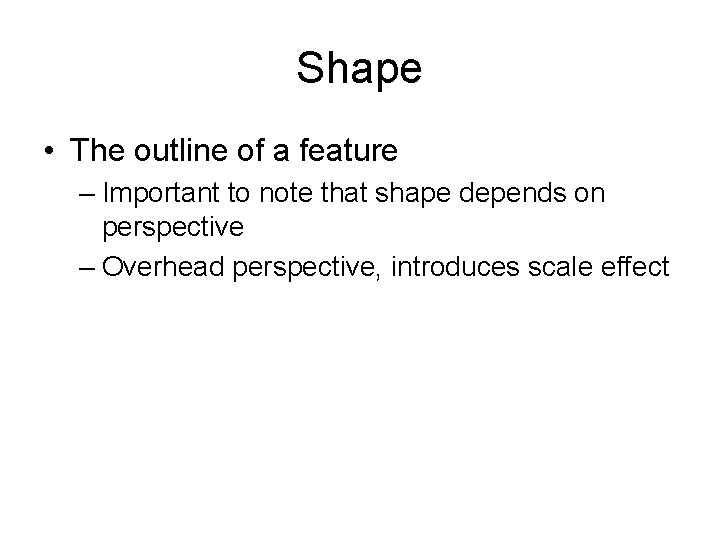 Shape

• The outline of a feature
  – Important to note that shape depends on perspective
  – Overhead perspective, introduces scale effect